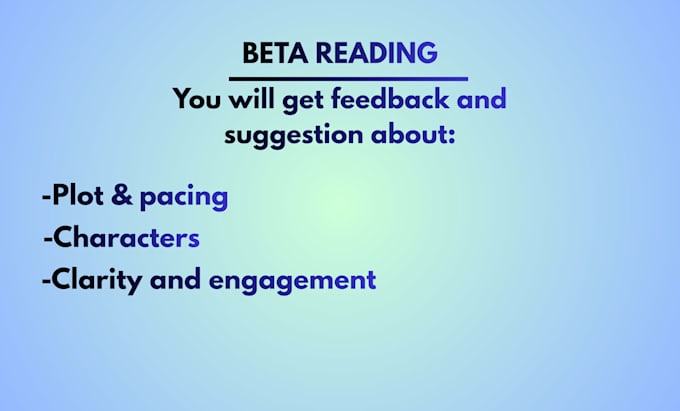 BETA READING

You will get feedback and suggestion about:

-Plot & pacing
-Characters
-Clarity and engagement